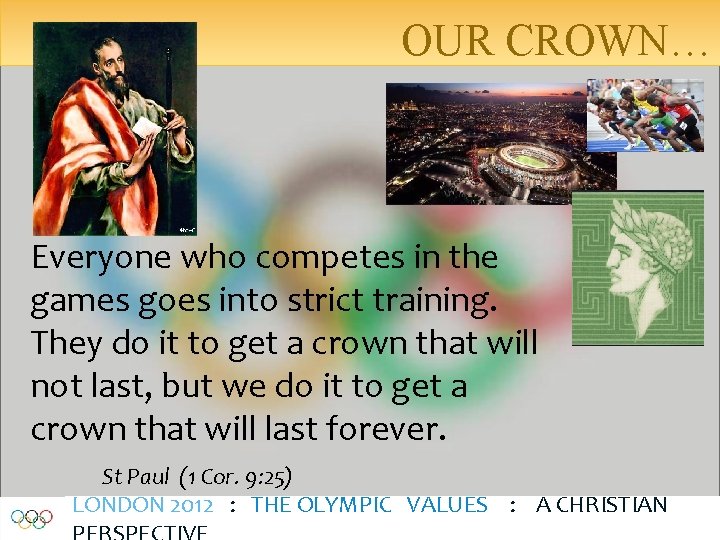 OUR CROWN…

Everyone who competes in the games goes into strict training. They do it to get a crown that will not last, but we do it to get a crown that will last forever.

St Paul (1 Cor. 9:25)

LONDON 2012 : THE OLYMPIC VALUES : A CHRISTIAN PERSPECTIVE